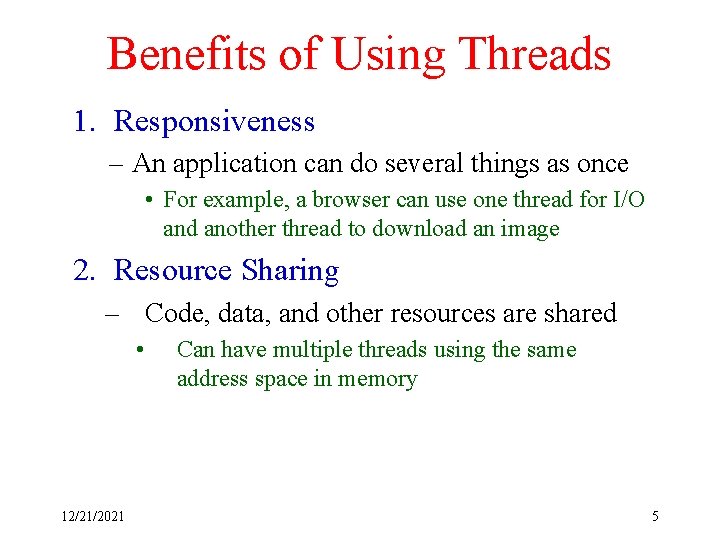 Benefits of Using Threads

1. Responsiveness

– An application can do several things as once

• For example, a browser can use one thread for I/O and another thread to download an image

2. Resource Sharing

– Code, data, and other resources are shared

• Can have multiple threads using the same address space in memory

12/21/2021

5